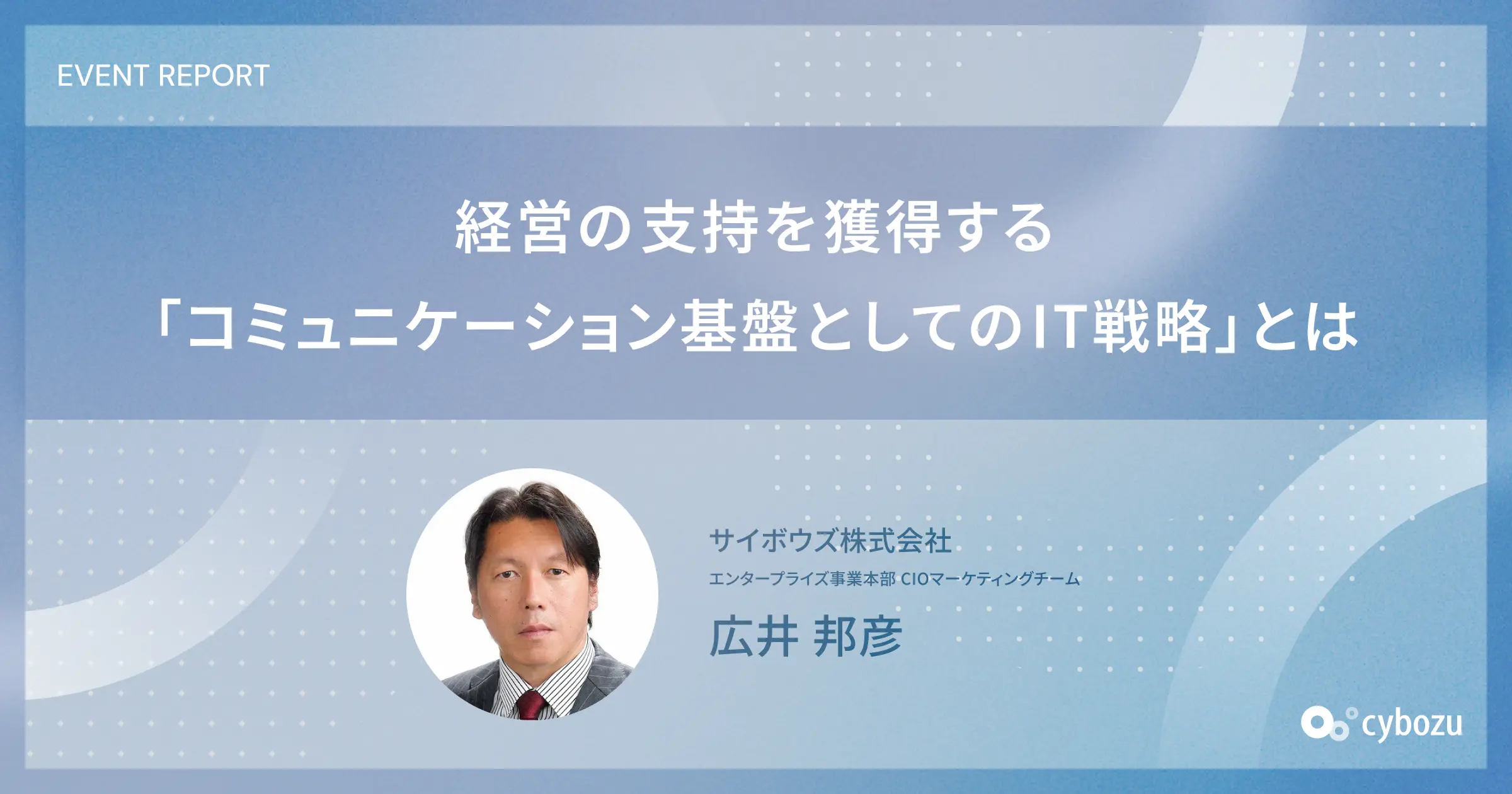 EVENT REPORT

経営の支持を獲得する
「コミュニケーション基盤としてのIT戦略」とは

サイボウズ株式会社
エンタープライズ事業本部 CIOマーケティングチーム
広井 邦彦

cybozu